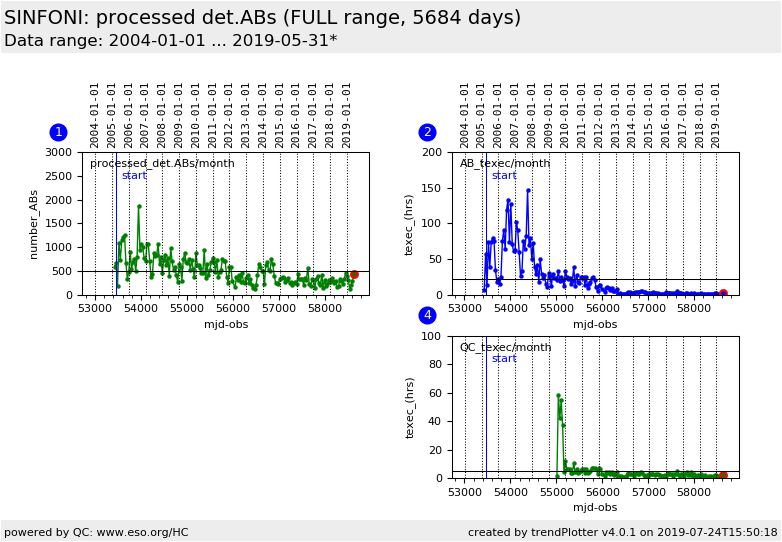 SINFONI: processed det.ABs (FULL range, 5684 days)
Data range: 2004-01-01 ... 2019-05-31*

1

2004-01-01
2005-01-01
2006-01-01
2007-01-01
2008-01-01
2009-01-01
2010-01-01
2011-01-01
2012-01-01
2013-01-01
2014-01-01
2015-01-01
2016-01-01
2017-01-01
2018-01-01
2019-01-01

processed_det.ABs/month
start
number_ABs
3000
2500
2000
1500
1000
500
0
53000 54000 55000 56000 57000 58000
mjd-obs

2

2004-01-01
2005-01-01
2006-01-01
2007-01-01
2008-01-01
2009-01-01
2010-01-01
2011-01-01
2012-01-01
2013-01-01
2014-01-01
2015-01-01
2016-01-01
2017-01-01
2018-01-01
2019-01-01

AB_texec/month
start
texec_(hrs)
200
150
100
50
0
53000 54000 55000 56000 57000 58000
mjd-obs

4

QC_texec/month
start
texec_(hrs)
100
80
60
40
20
0
53000 54000 55000 56000 57000 58000
mjd-obs

powered by QC: www.eso.org/HC
created by trendPlotter v4.0.1 on 2019-07-24T15:50:18